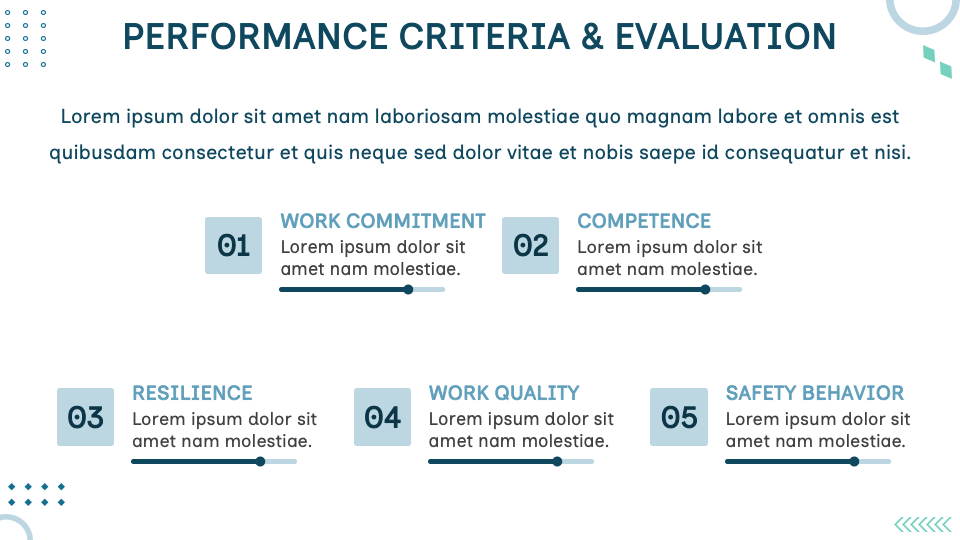 PERFORMANCE CRITERIA & EVALUATION

Lorem ipsum dolor sit amet nam laboriosam molestiae quo magnam labore et omnis est quibusdam consectetur et quis neque sed dolor vitae et nobis saepe id consequatur et nisi.

01
WORK COMMITMENT
Lorem ipsum dolor sit amet nam molestiae.

02
COMPETENCE
Lorem ipsum dolor sit amet nam molestiae.

03
RESILIENCE
Lorem ipsum dolor sit amet nam molestiae.

04
WORK QUALITY
Lorem ipsum dolor sit amet nam molestiae.

05
SAFETY BEHAVIOR
Lorem ipsum dolor sit amet nam molestiae.